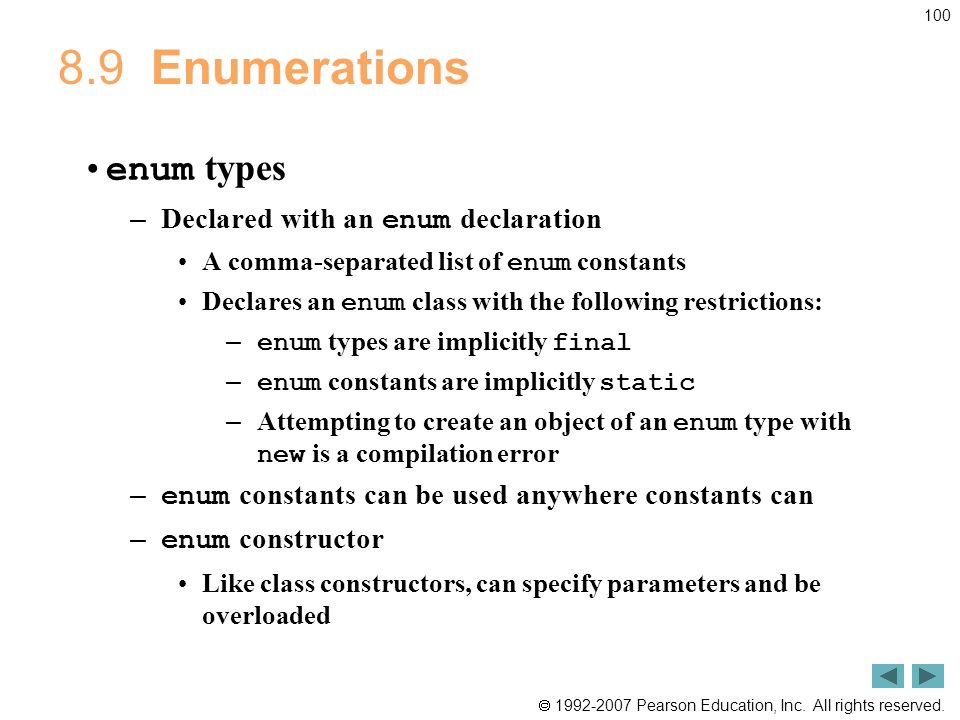 100

8.9 Enumerations

• enum types

– Declared with an enum declaration

• A comma-separated list of enum constants

• Declares an enum class with the following restrictions:

– enum types are implicitly final

– enum constants are implicitly static

– Attempting to create an object of an enum type with new is a compilation error

– enum constants can be used anywhere constants can

– enum constructor

• Like class constructors, can specify parameters and be overloaded

© 1992-2007 Pearson Education, Inc. All rights reserved.